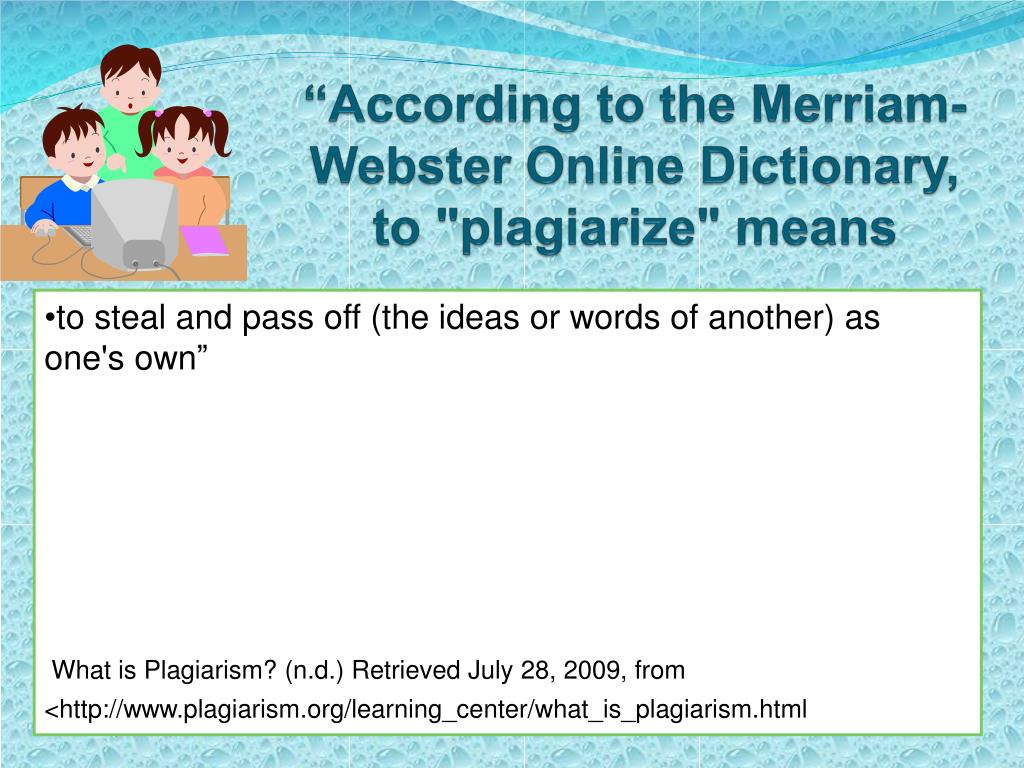 “According to the Merriam-Webster Online Dictionary, to "plagiarize" means

•to steal and pass off (the ideas or words of another) as one's own”

What is Plagiarism? (n.d.) Retrieved July 28, 2009, from

<http://www.plagiarism.org/learning_center/what_is_plagiarism.html